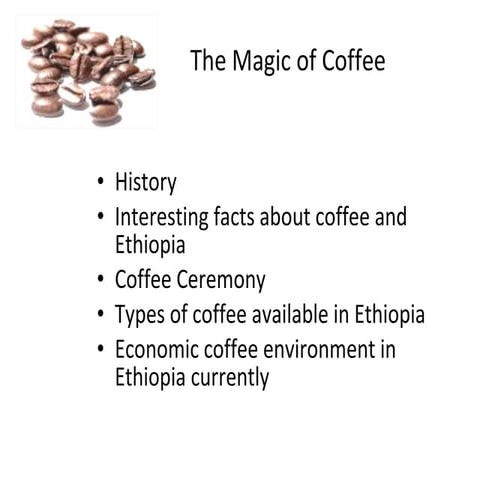 The Magic of Coffee

• History
• Interesting facts about coffee and Ethiopia
• Coffee Ceremony
• Types of coffee available in Ethiopia
• Economic coffee environment in Ethiopia currently